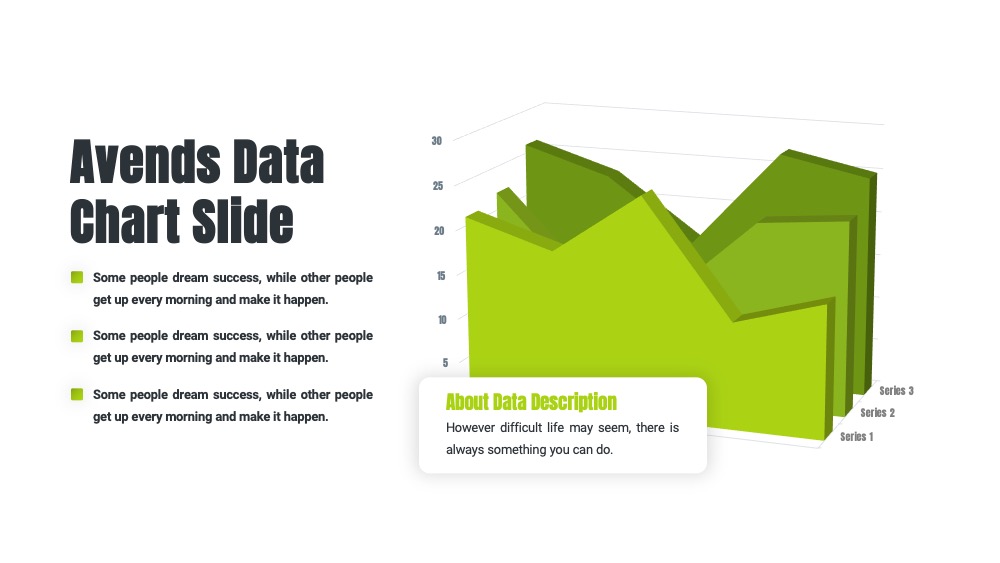 Avends Data Chart Slide

Some people dream success, while other people get up every morning and make it happen.

Some people dream success, while other people get up every morning and make it happen.

Some people dream success, while other people get up every morning and make it happen.

30
25
20
15
10
5

Series 3
Series 2
Series 1

About Data Description
However difficult life may seem, there is always something you can do.